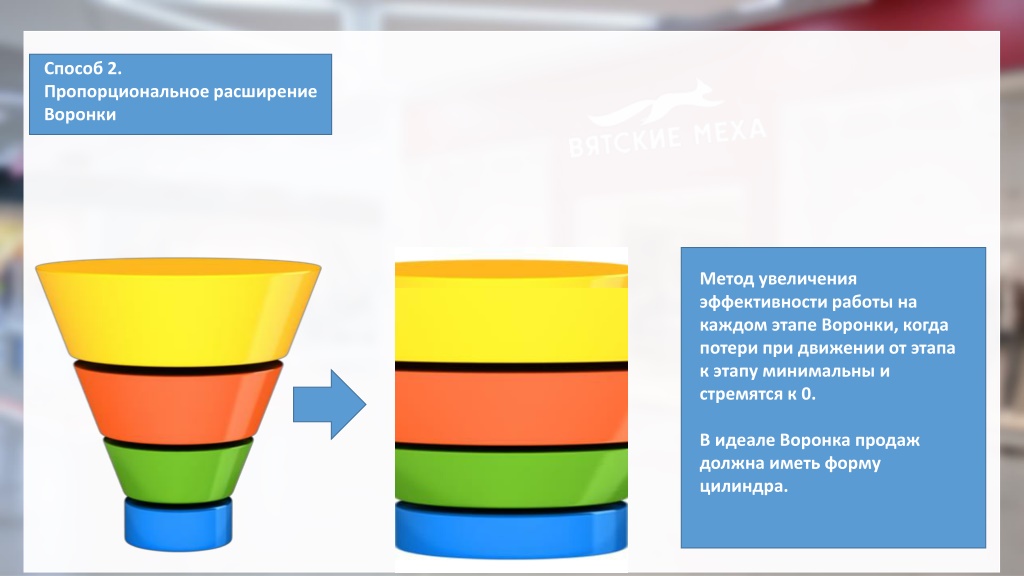 Способ 2.
Пропорциональное расширение Воронки

ВЯТСКИЕ МЕХА

Метод увеличения эффективности работы на каждом этапе Воронки, когда потери при движении от этапа к этапу минимальны и стремятся к 0.

В идеале Воронка продаж должна иметь форму цилиндра.